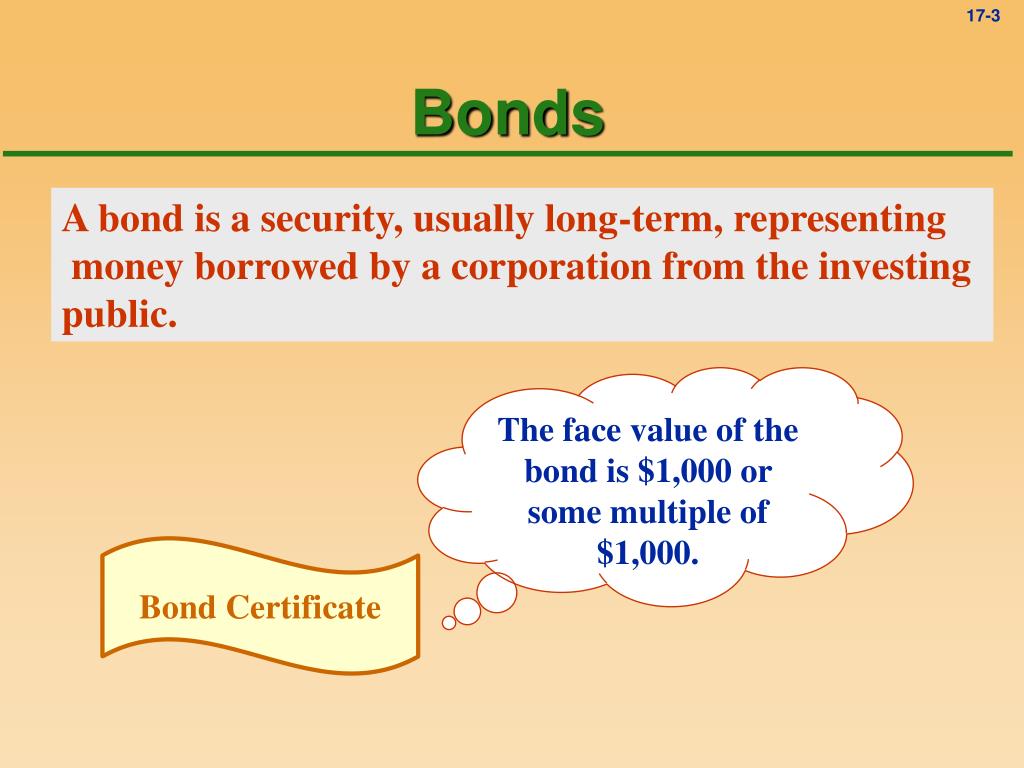 17-3

Bonds

A bond is a security, usually long-term, representing money borrowed by a corporation from the investing public.

The face value of the bond is \$1,000 or some multiple of \$1,000.

Bond Certificate